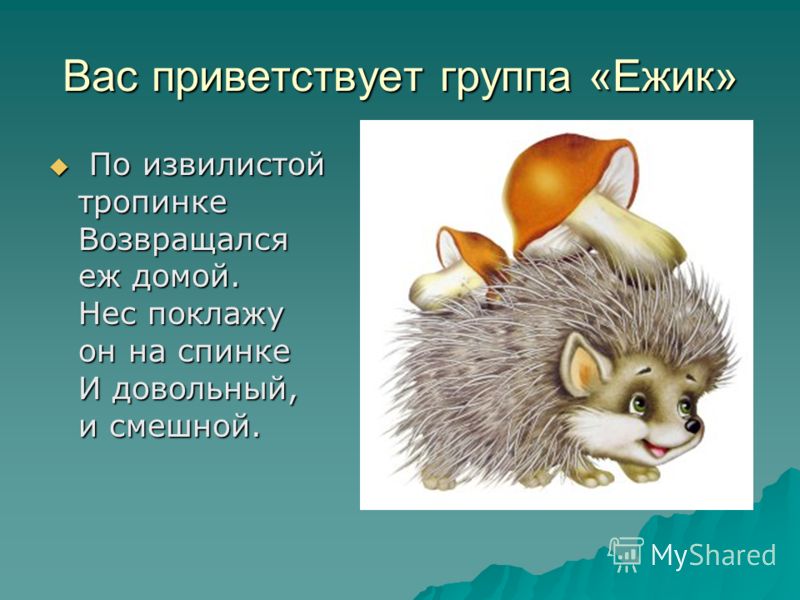 Вас приветствует группа «Ежик»

По извилистой тропинке
Возвращался еж домой.
Нес поклажу он на спинке
И довольный, и смешной.

MyShared